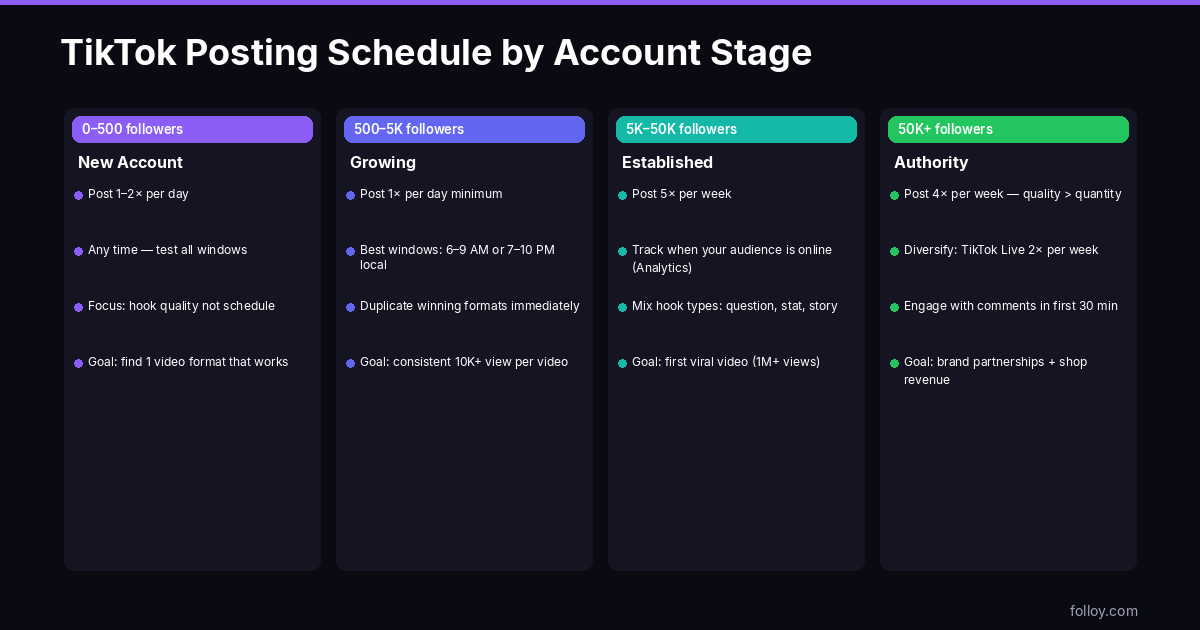 TikTok Posting Schedule by Account Stage

0–500 followers

New Account

Post 1–2× per day

Any time — test all windows

Focus: hook quality not schedule

Goal: find 1 video format that works

500–5K followers

Growing

Post 1× per day minimum

Best windows: 6–9 AM or 7–10 PM local

Duplicate winning formats immediately

Goal: consistent 10K+ view per video

5K–50K followers

Established

Post 5× per week

Track when your audience is online (Analytics)

Mix hook types: question, stat, story

Goal: first viral video (1M+ views)

50K+ followers

Authority

Post 4× per week — quality > quantity

Diversify: TikTok Live 2× per week

Engage with comments in first 30 min

Goal: brand partnerships + shop revenue

folloy.com